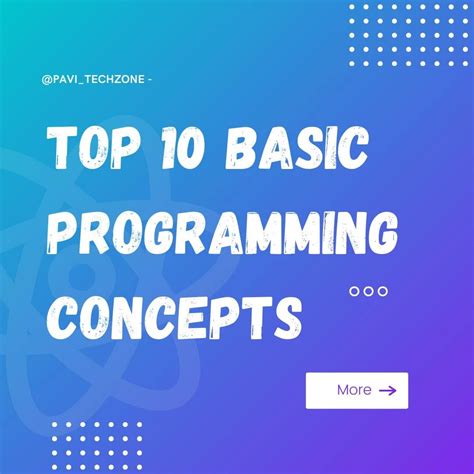 @PAVI_TECHZONE -

TOP 10 BASIC PROGRAMMING CONCEPTS

More →